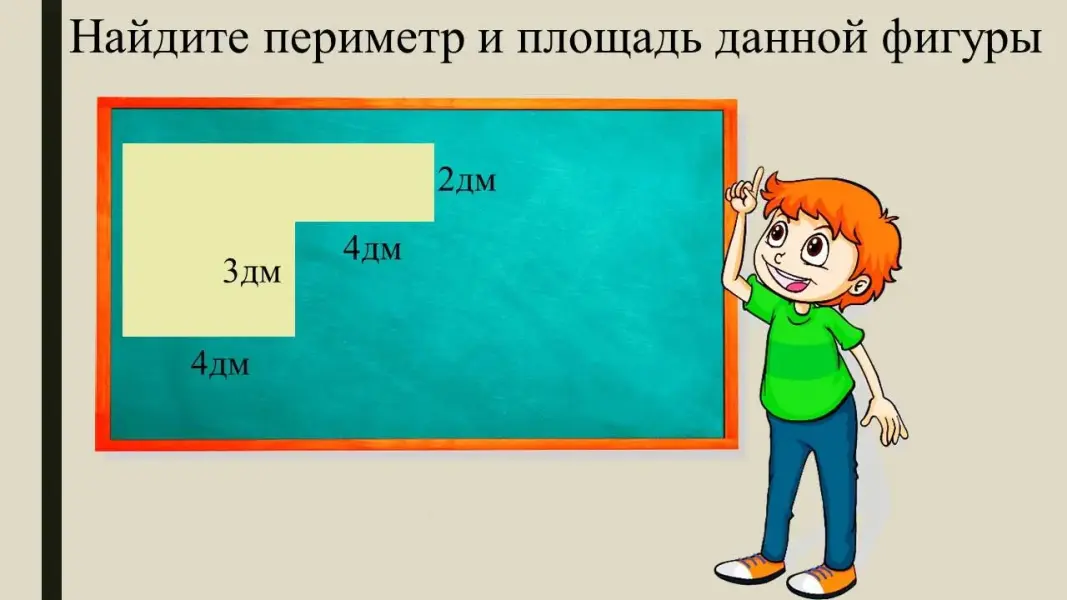 Найдите периметр и площадь данной фигуры

2дм

4дм

3дм

4дм